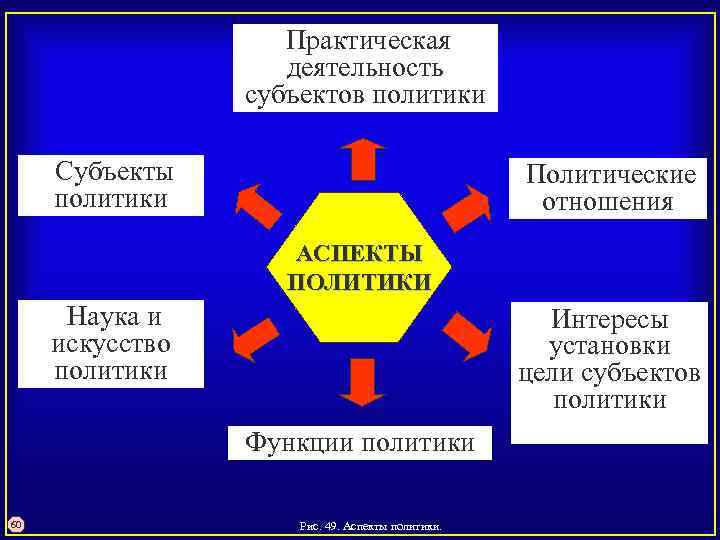 Практическая деятельность субъектов политики

Субъекты политики

Политические отношения

АСПЕКТЫ ПОЛИТИКИ

Наука и искусство политики

Интересы установки цели субъектов политики

Функции политики

60

Рис. 49. Аспекты политики.